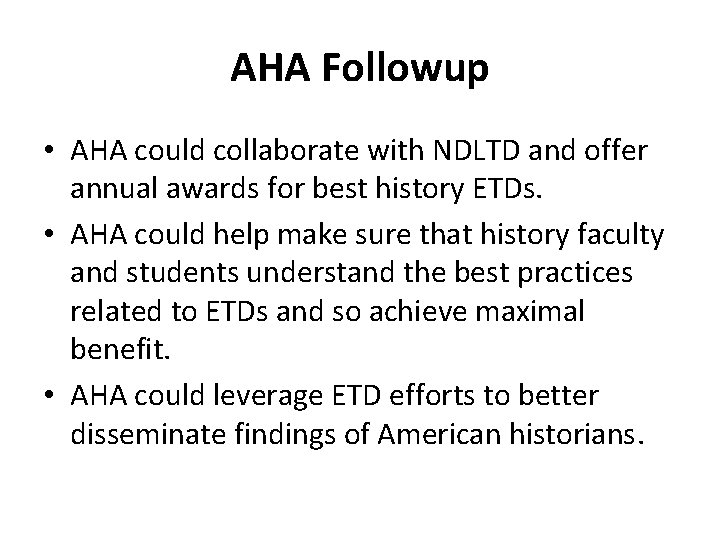 AHA Followup

• AHA could collaborate with NDLTD and offer annual awards for best history ETDs.
• AHA could help make sure that history faculty and students understand the best practices related to ETDs and so achieve maximal benefit.
• AHA could leverage ETD efforts to better disseminate findings of American historians.